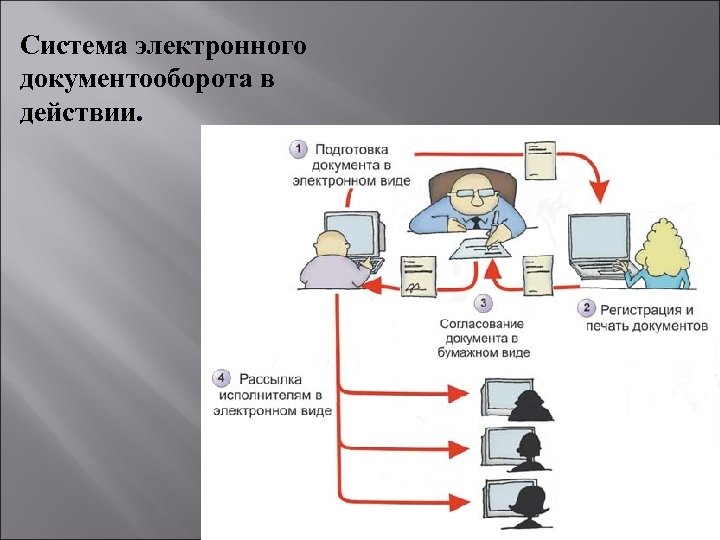 Система электронного документооборота в действии.

1 Подготовка документа в электронном виде

2 Регистрация и печать документов

3 Согласование документа в бумажном виде

4 Рассылка исполнителям в электронном виде